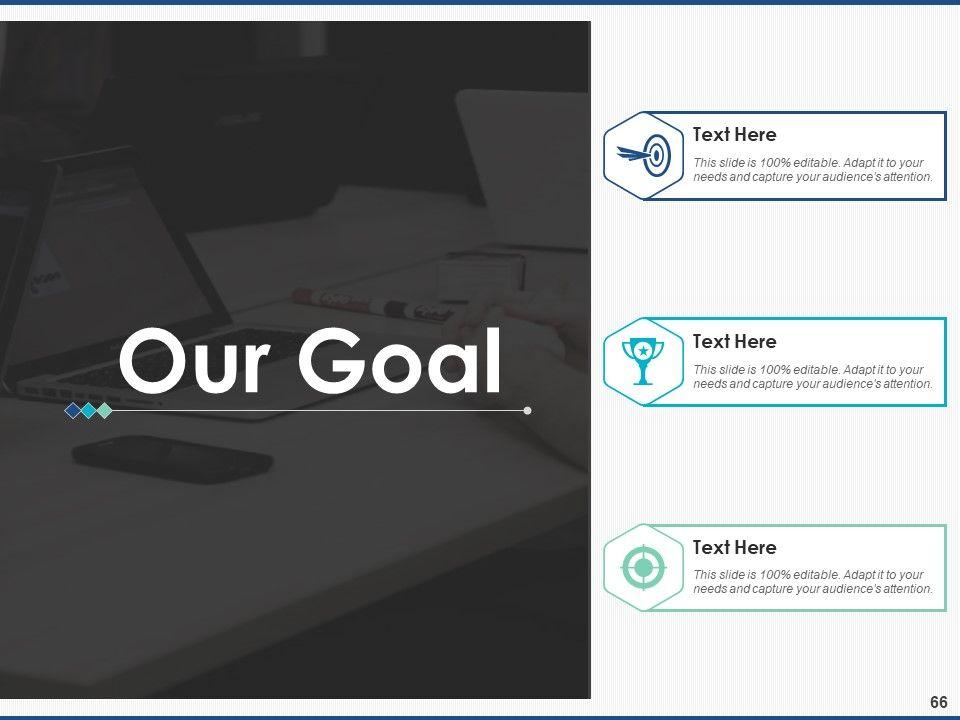 Our Goal

Text Here
This slide is 100% editable. Adapt it to your needs and capture your audience's attention.

Text Here
This slide is 100% editable. Adapt it to your needs and capture your audience's attention.

Text Here
This slide is 100% editable. Adapt it to your needs and capture your audience's attention.

66